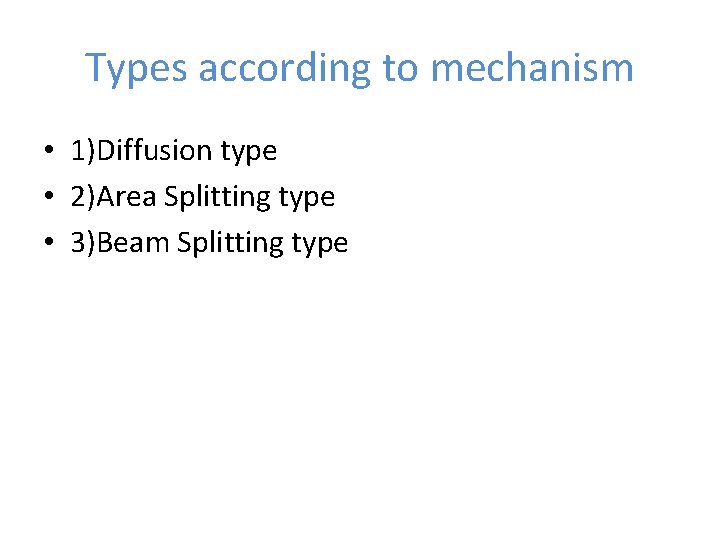 Types according to mechanism

• 1)Diffusion type
• 2)Area Splitting type
• 3)Beam Splitting type